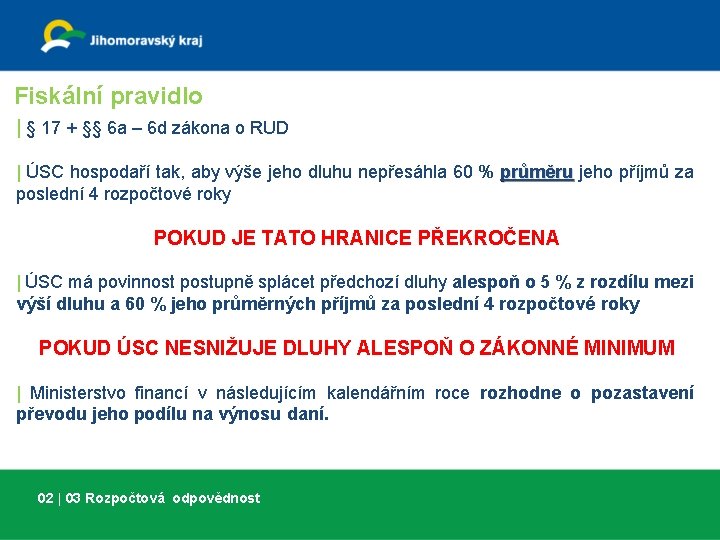 Jihomoravský kraj

Fiskální pravidlo

| § 17 + §§ 6a – 6d zákona o RUD

| ÚSC hospodaří tak, aby výše jeho dluhu nepřesáhla 60 % průměru jeho příjmů za poslední 4 rozpočtové roky

POKUD JE TATO HRANICE PŘEKROČENA

| ÚSC má povinnost postupně splácet předchozí dluhy alespoň o 5 % z rozdílu mezi výší dluhu a 60 % jeho průměrných příjmů za poslední 4 rozpočtové roky

POKUD ÚSC NESNIŽUJE DLUHY ALESPOŇ O ZÁKONNÉ MINIMUM

| Ministerstvo financí v následujícím kalendářním roce rozhodne o pozastavení převodu jeho podílu na výnosu daní.

02 | 03 Rozpočtová odpovědnost